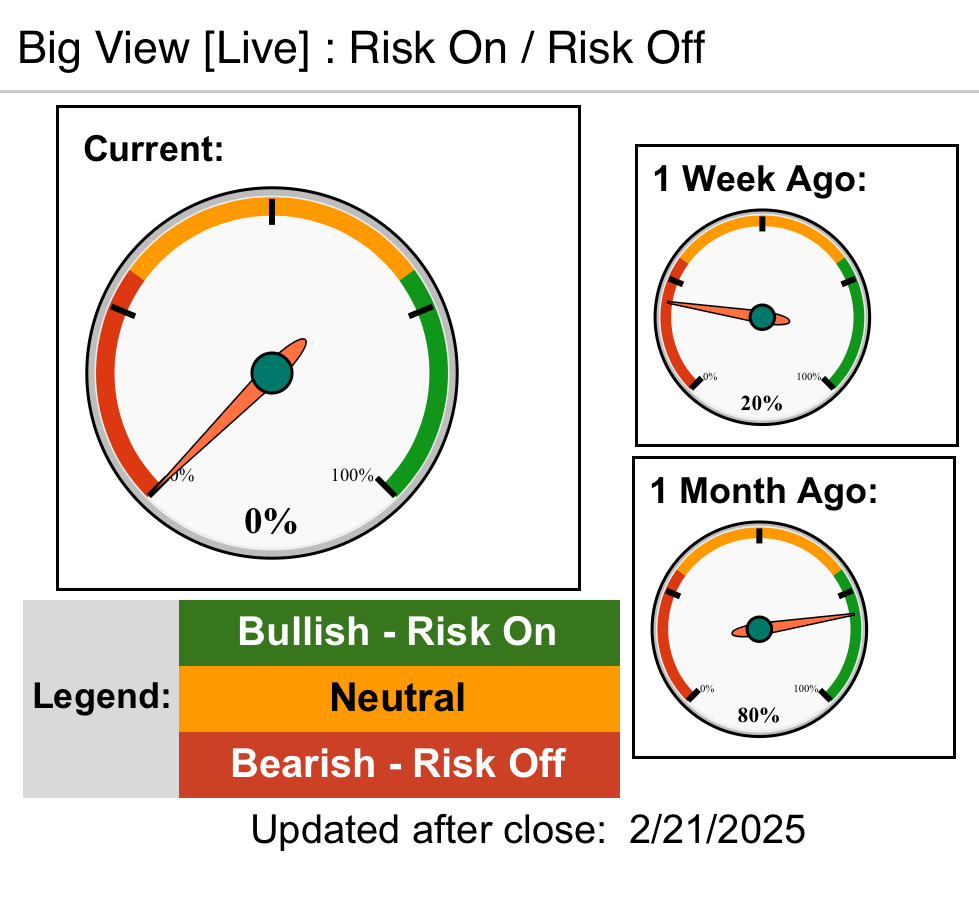 Big View [Live] : Risk On / Risk Off

Current:

0%

100%

0%

1 Week Ago:

0%

100%

20%

1 Month Ago:

0%

100%

80%

Legend:

Bullish - Risk On

Neutral

Bearish - Risk Off

Updated after close: 2/21/2025